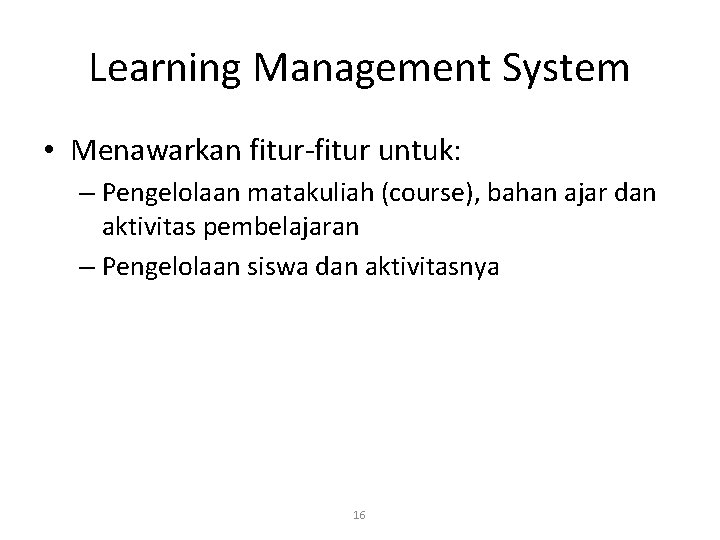 Learning Management System

• Menawarkan fitur-fitur untuk:

– Pengelolaan matakuliah (course), bahan ajar dan aktivitas pembelajaran

– Pengelolaan siswa dan aktivitasnya

16